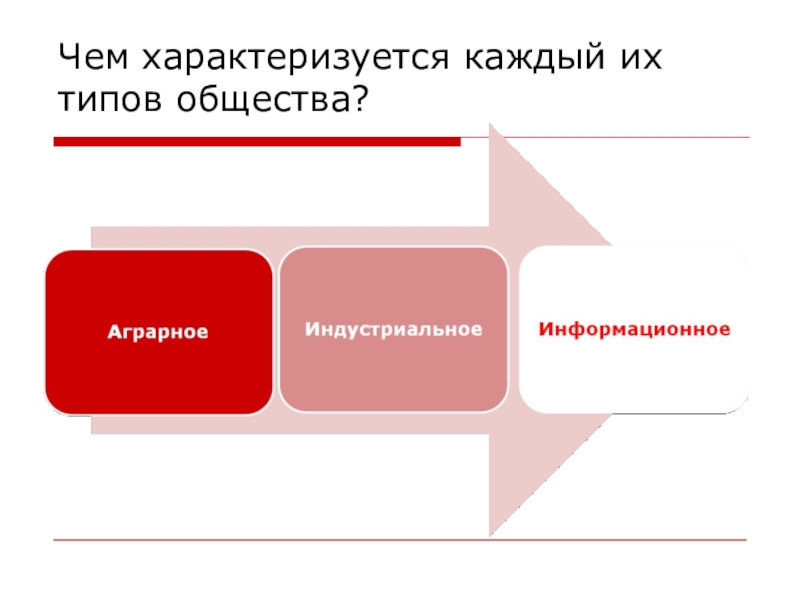 Чем характеризуется каждый их типов общества?

Аграрное

Индустриальное

Информационное